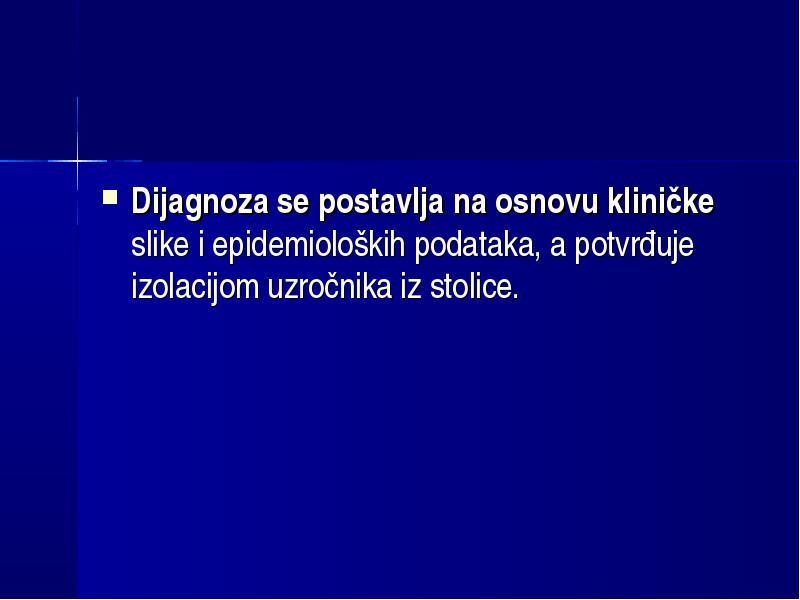 Dijagnoza se postavlja na osnovu kliničke slike i epidemioloških podataka, a potvrđuje izolacijom uzročnika iz stolice.